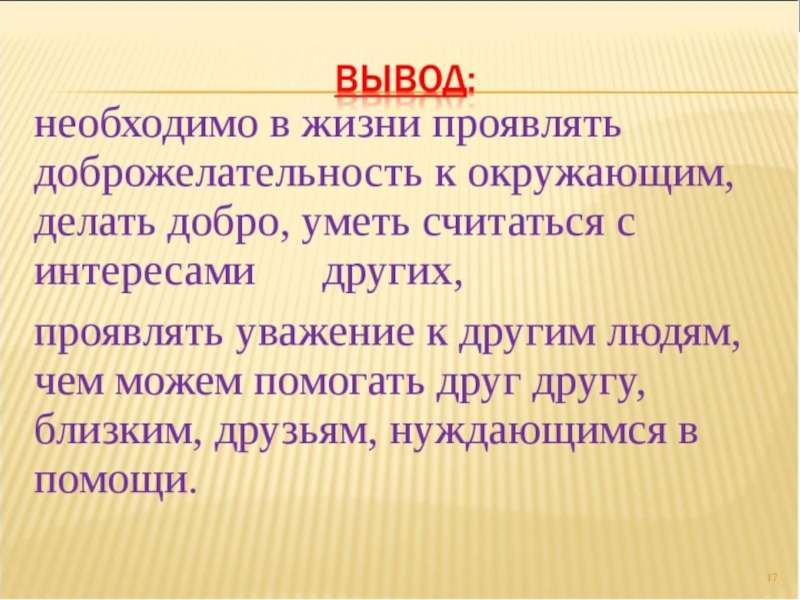 ВЫВОД:

необходимо в жизни проявлять доброжелательность к окружающим, делать добро, уметь считаться с интересами других,

проявлять уважение к другим людям, чем можем помогать друг другу, близким, друзьям, нуждающимся в помощи.

17